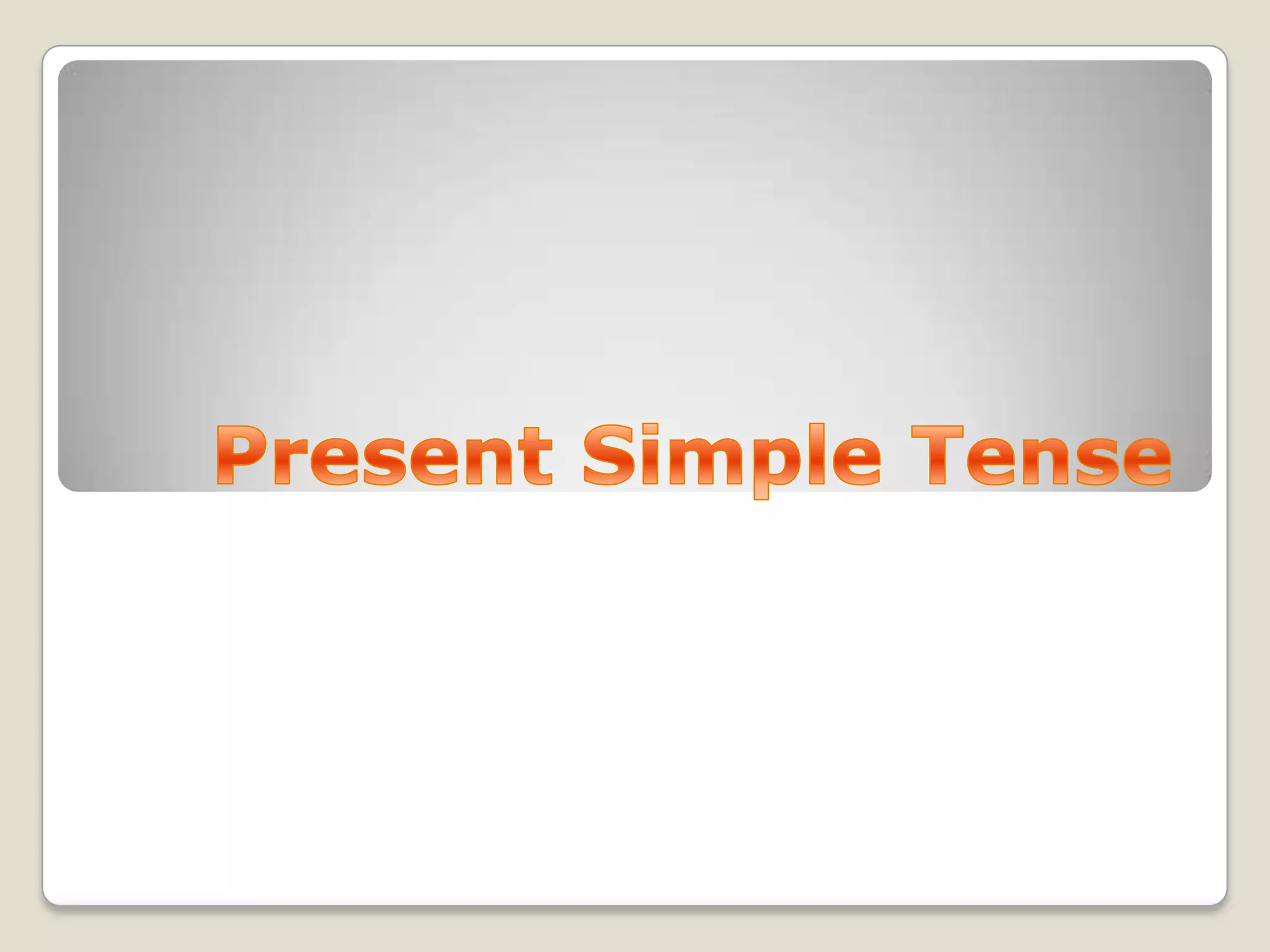 Present Simple Tense